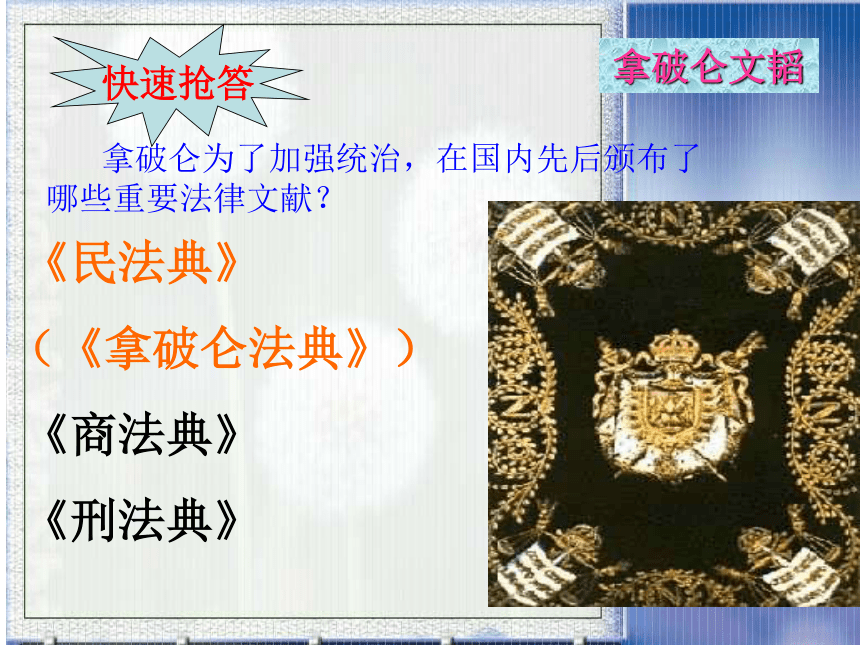 快速抢答

拿破仑文韬

拿破仑为了加强统治，在国内先后颁布了哪些重要法律文献？

《民法典》

（《拿破仑法典》）

《商法典》

《刑法典》